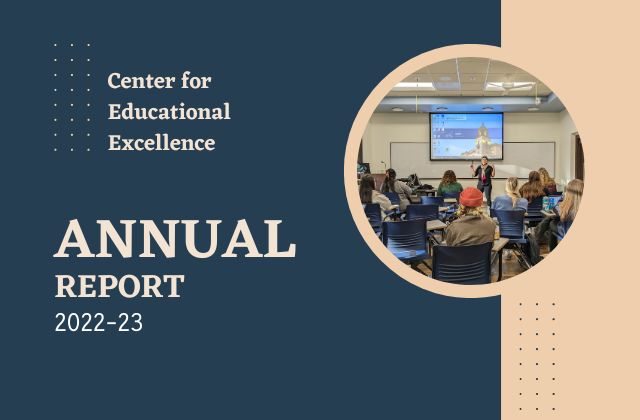 Center for Educational Excellence

ANNUAL
REPORT
2022-23